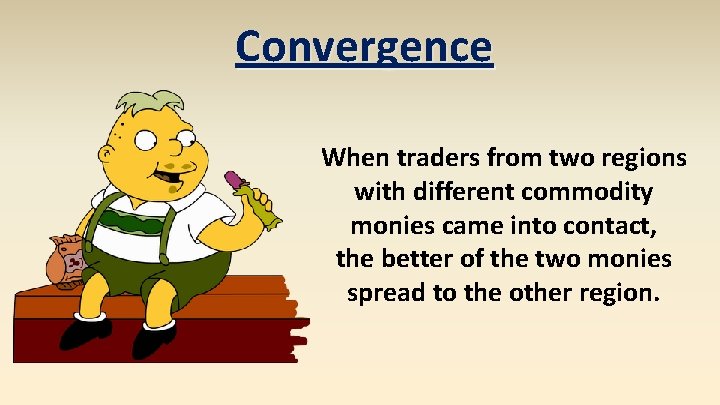 Convergence

When traders from two regions with different commodity monies came into contact, the better of the two monies spread to the other region.